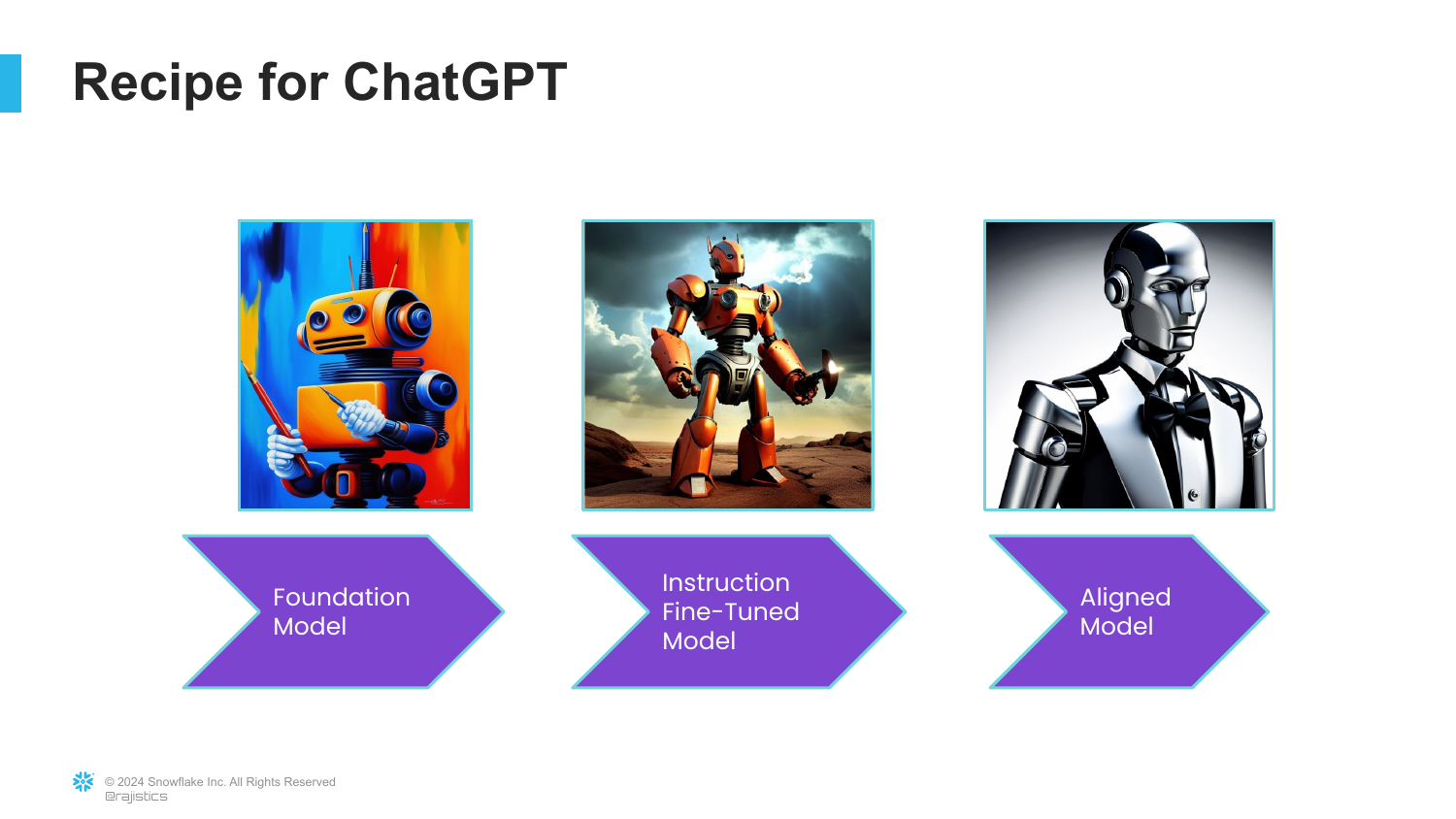 Recipe for ChatGPT

Foundation Model

Instruction Fine-Tuned Model

Aligned Model

© 2024 Snowflake Inc. All Rights Reserved
@rajistics